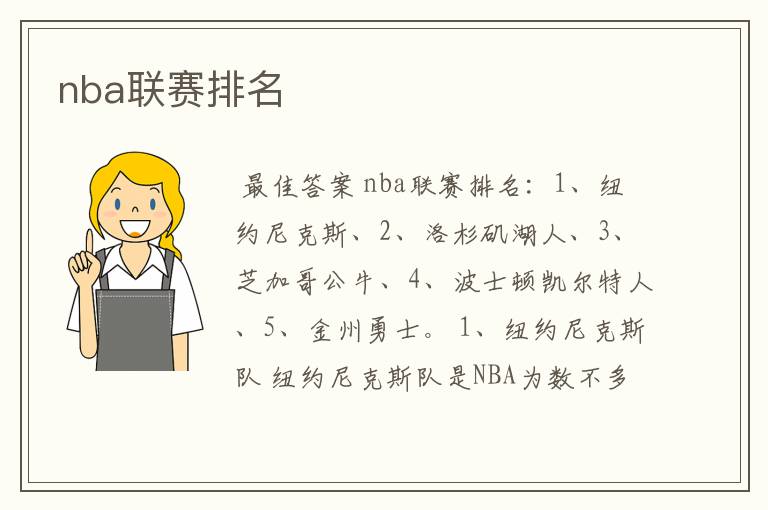 nba联赛排名

最佳答案 nba联赛排名：1、纽约尼克斯、2、洛杉矶湖人、3、芝加哥公牛、4、波士顿凯尔特人、5、金州勇士。1、纽约尼克斯队 纽约尼克斯队是NBA为数不多